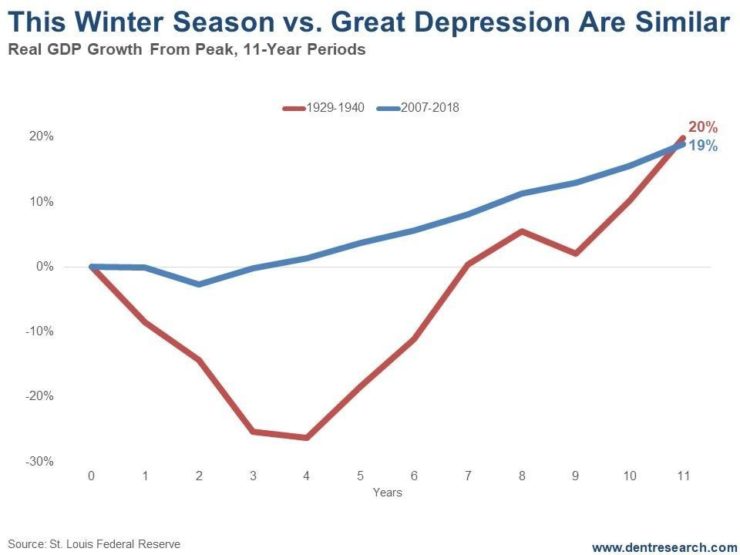 This Winter Season vs. Great Depression Are Similar
Real GDP Growth From Peak, 11-Year Periods

1929-1940
2007-2018

20%
19%

20%
10%
0%
-10%
-20%
-30%

0
1
2
3
4
5
6
7
8
9
10
11
Years

Source: St. Louis Federal Reserve
www.dentresearch.com